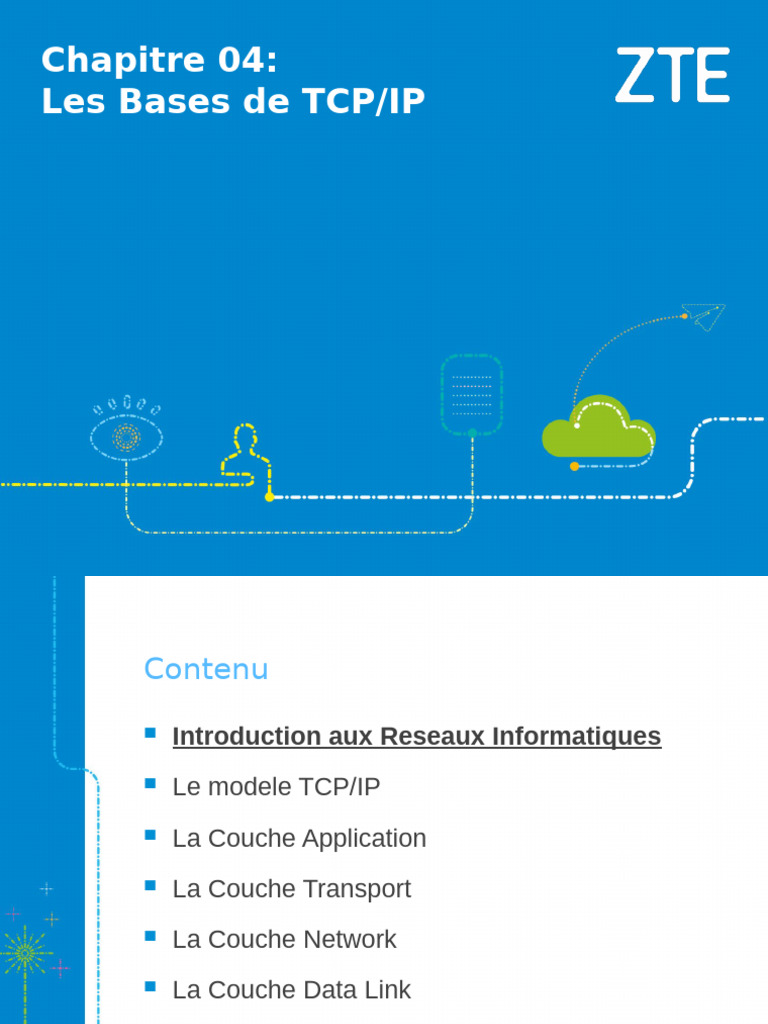 Chapitre 04:
Les Bases de TCP/IP

ZTE

Contenu

• Introduction aux Reseaux Informatiques
• Le modele TCP/IP
• La Couche Application
• La Couche Transport
• La Couche Network
• La Couche Data Link